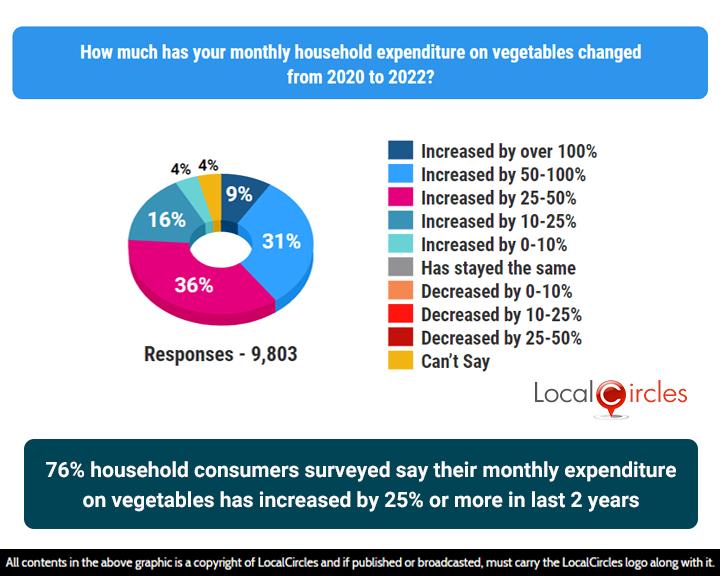 How much has your monthly household expenditure on vegetables changed from 2020 to 2022?

4%
4%
9%
16%
31%
36%

Responses - 9,803

Increased by over 100%
Increased by 50-100%
Increased by 25-50%
Increased by 10-25%
Increased by 0-10%
Has stayed the same
Decreased by 0-10%
Decreased by 10-25%
Decreased by 25-50%
Can't Say

LocalCircles

76% household consumers surveyed say their monthly expenditure on vegetables has increased by 25% or more in last 2 years

All contents in the above graphic is a copyright of LocalCircles and if published or broadcasted, must carry the LocalCircles logo along with it.